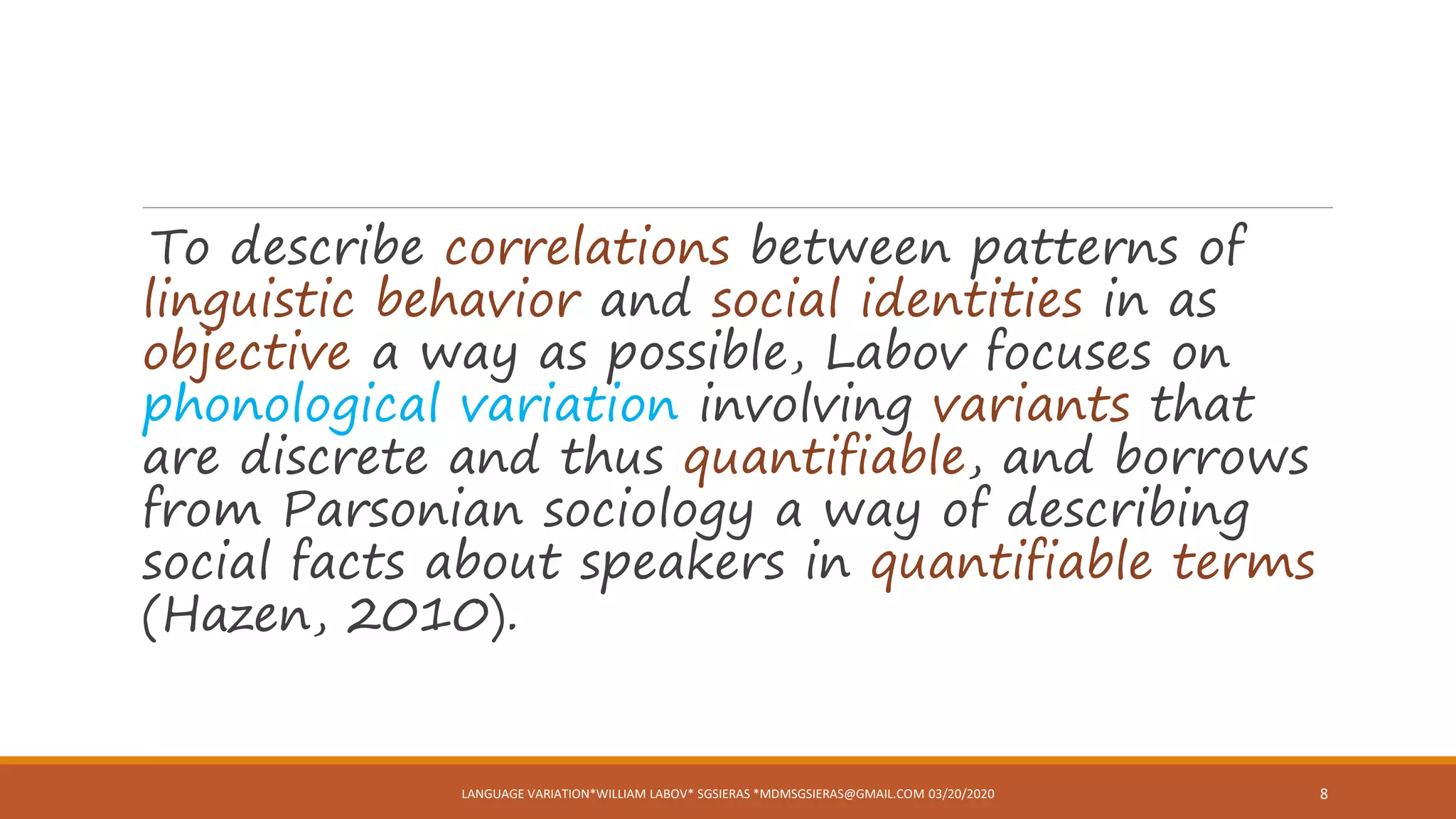 To describe correlations between patterns of linguistic behavior and social identities in as objective a way as possible, Labov focuses on phonological variation involving variants that are discrete and thus quantifiable, and borrows from Parsonian sociology a way of describing social facts about speakers in quantifiable terms (Hazen, 2010).

LANGUAGE VARIATION*WILLIAM LABOV* SGSIERAS *MDMSGSIERAS@GMAIL.COM 03/20/2020

8